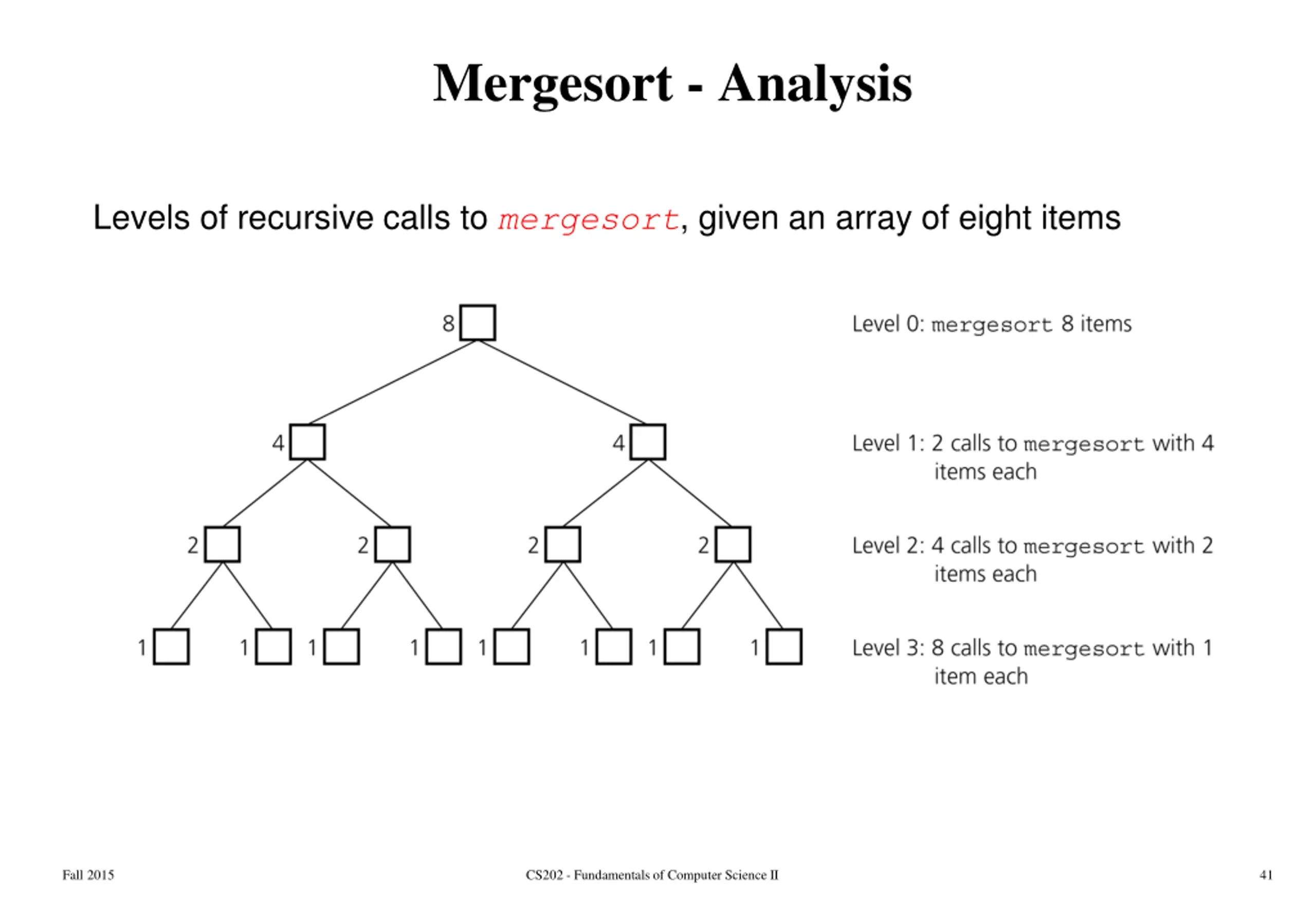 Mergesort - Analysis

Levels of recursive calls to mergesort, given an array of eight items

8

4 4

2 2 2 2

1 1 1 1 1 1 1 1

Level 0: mergesort 8 items

Level 1: 2 calls to mergesort with 4 items each

Level 2: 4 calls to mergesort with 2 items each

Level 3: 8 calls to mergesort with 1 item each

Fall 2015

CS202 - Fundamentals of Computer Science II

41